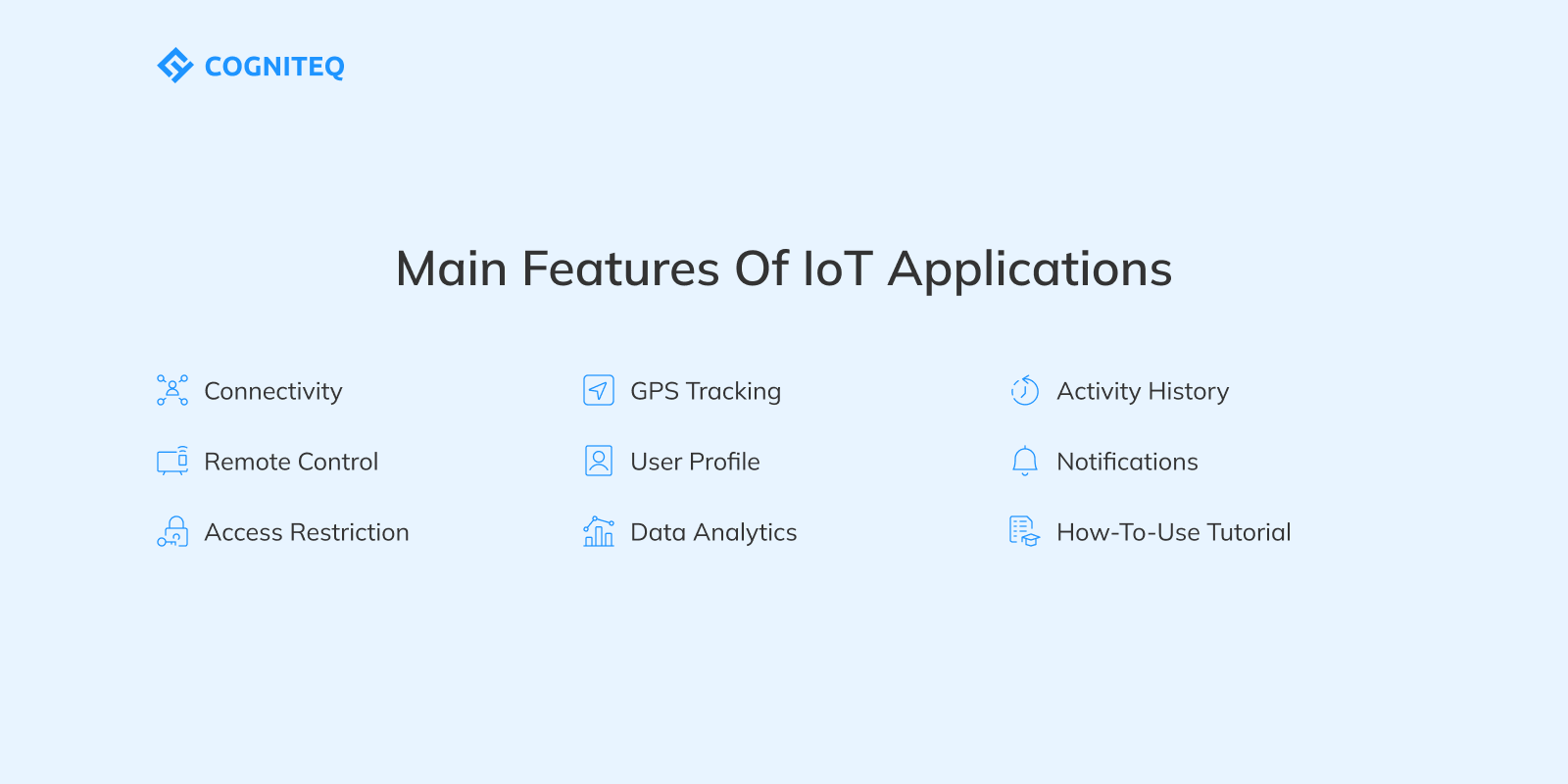 COGNITEQ

Main Features Of IoT Applications

Connectivity

Remote Control

Access Restriction

GPS Tracking

User Profile

Data Analytics

Activity History

Notifications

How-To-Use Tutorial